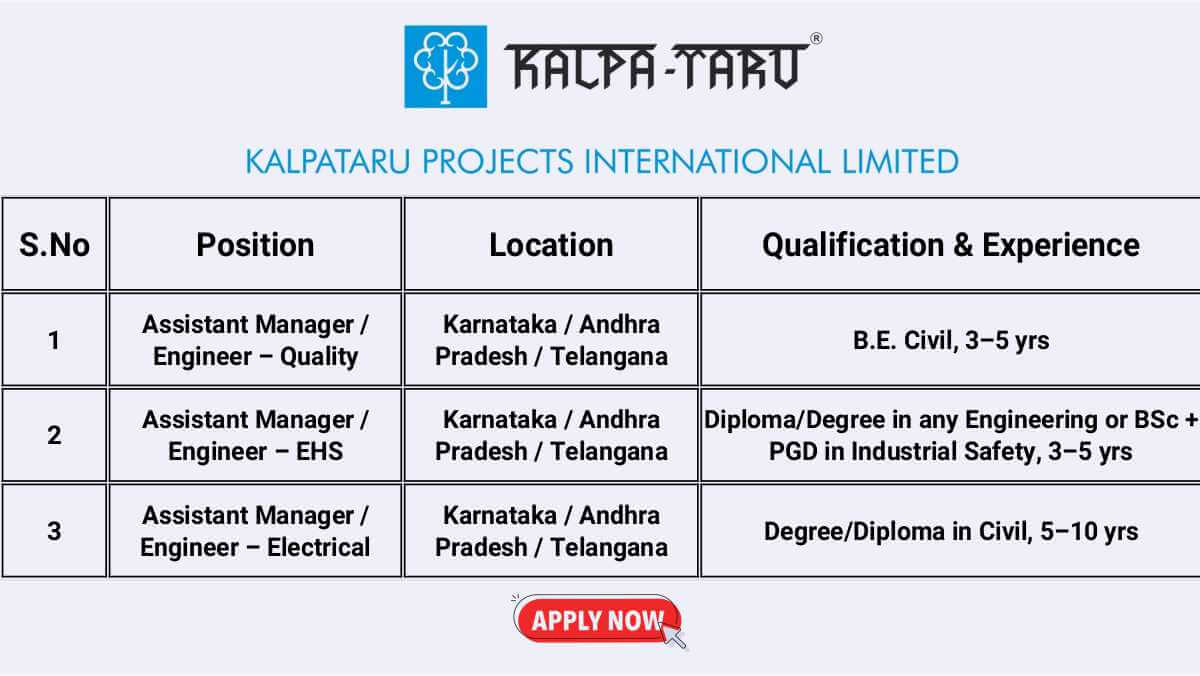 KALPA-TARU®

KALPATARU PROJECTS INTERNATIONAL LIMITED

| S.No | Position | Location | Qualification & Experience |
|---|---|---|---|
| 1 | Assistant Manager / Engineer – Quality | Karnataka / Andhra Pradesh / Telangana | B.E. Civil, 3–5 yrs |
| 2 | Assistant Manager / Engineer – EHS | Karnataka / Andhra Pradesh / Telangana | Diploma/Degree in any Engineering or BSc + PGD in Industrial Safety, 3–5 yrs |
| 3 | Assistant Manager / Engineer – Electrical | Karnataka / Andhra Pradesh / Telangana | Degree/Diploma in Civil, 5–10 yrs |

APPLY NOW